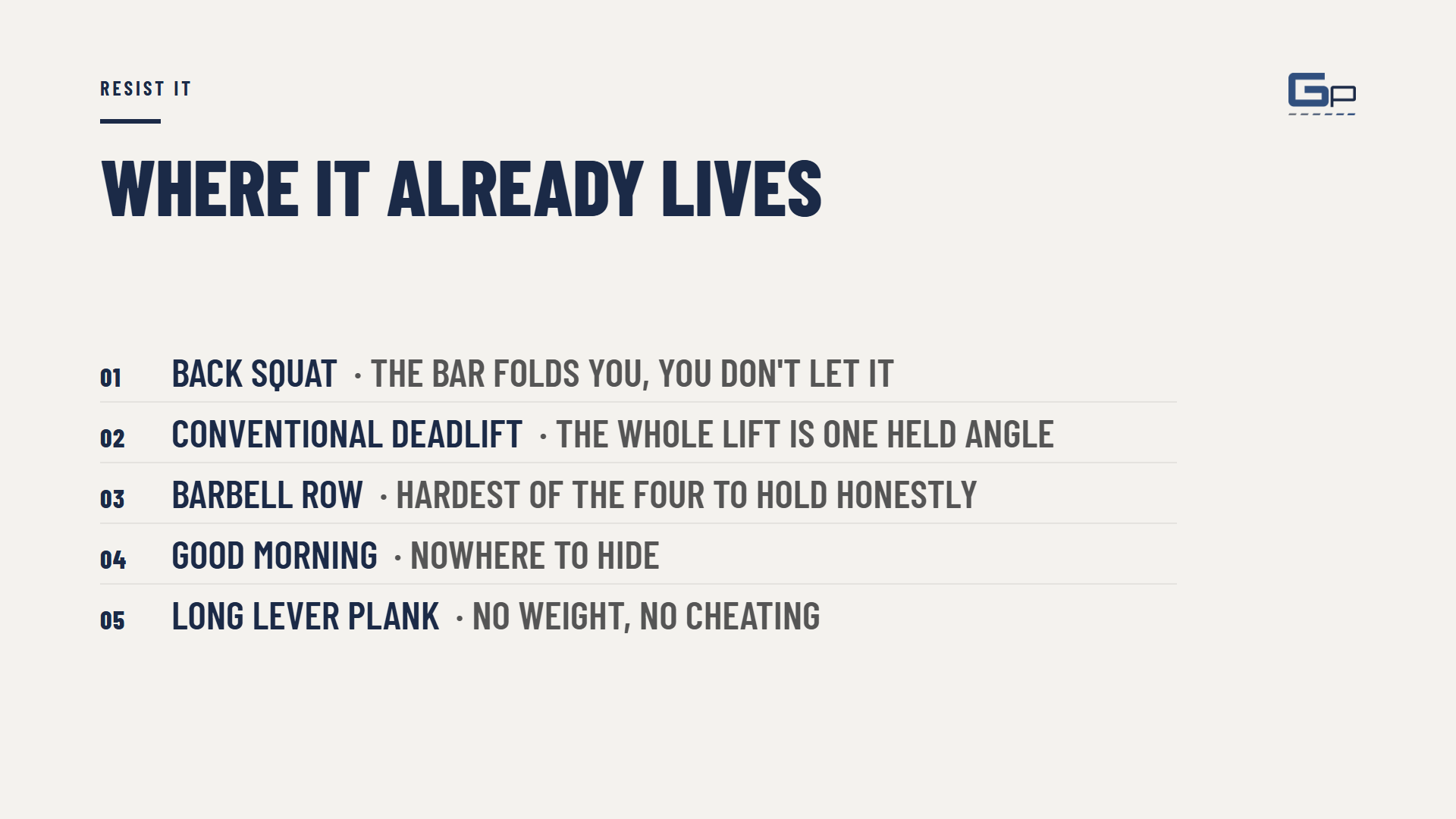 RESIST IT

GP

WHERE IT ALREADY LIVES

01 BACK SQUAT · THE BAR FOLDS YOU, YOU DON'T LET IT

02 CONVENTIONAL DEADLIFT · THE WHOLE LIFT IS ONE HELD ANGLE

03 BARBELL ROW · HARDEST OF THE FOUR TO HOLD HONESTLY

04 GOOD MORNING · NOWHERE TO HIDE

05 LONG LEVER PLANK · NO WEIGHT, NO CHEATING